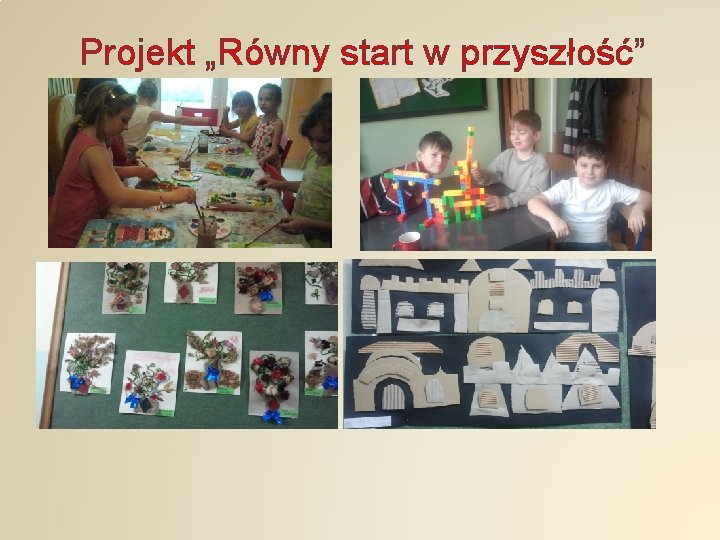 Projekt „Równy start w przyszłość”